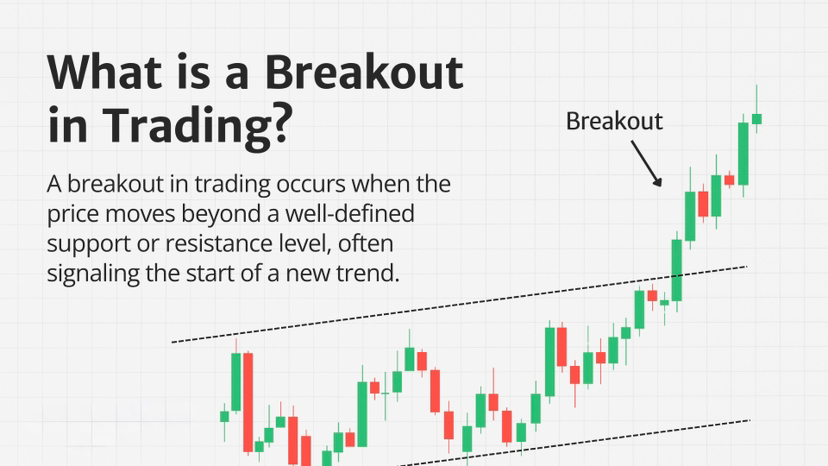 What is a Breakout in Trading?

A breakout in trading occurs when the price moves beyond a well-defined support or resistance level, often signaling the start of a new trend.

Breakout